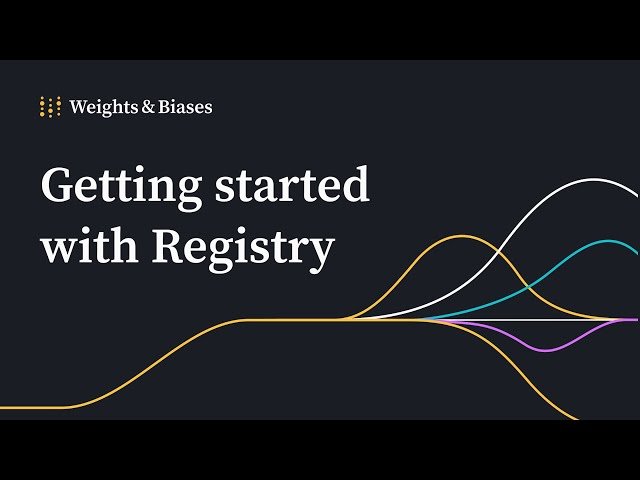 Weights & Biases

Getting started with Registry